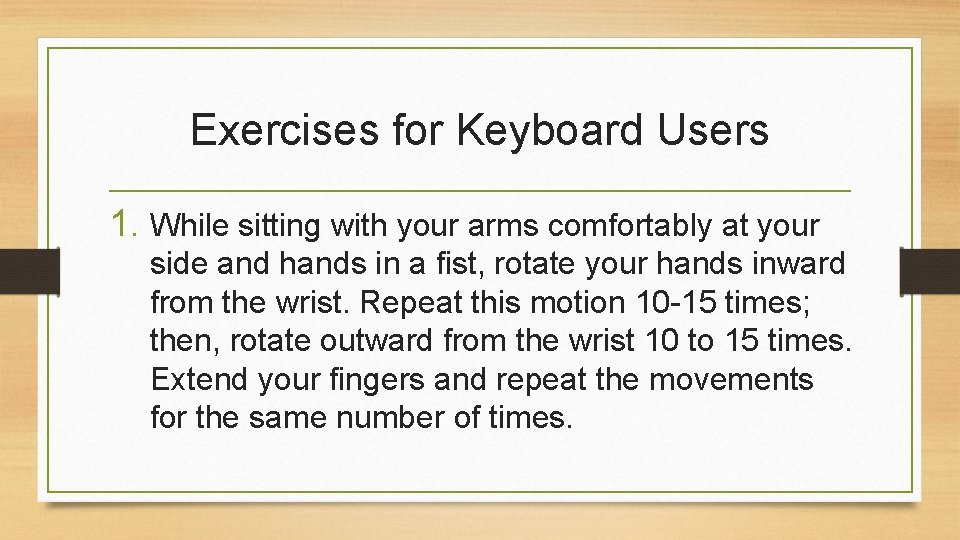 Exercises for Keyboard Users

1. While sitting with your arms comfortably at your side and hands in a fist, rotate your hands inward from the wrist. Repeat this motion 10-15 times; then, rotate outward from the wrist 10 to 15 times. Extend your fingers and repeat the movements for the same number of times.